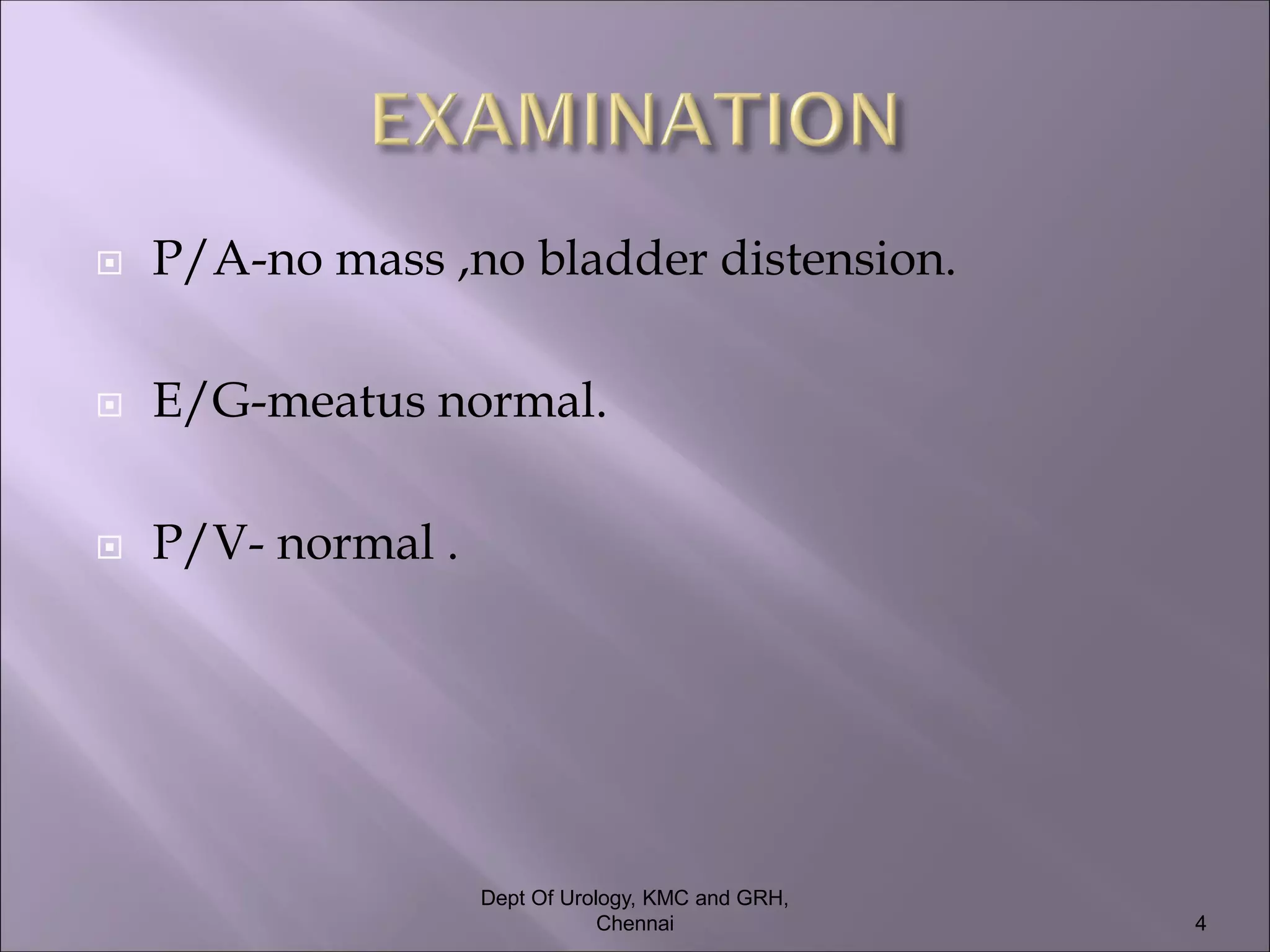 EXAMINATION

P/A-no mass ,no bladder distension.

E/G-meatus normal.

P/V- normal .

Dept Of Urology, KMC and GRH, Chennai

4